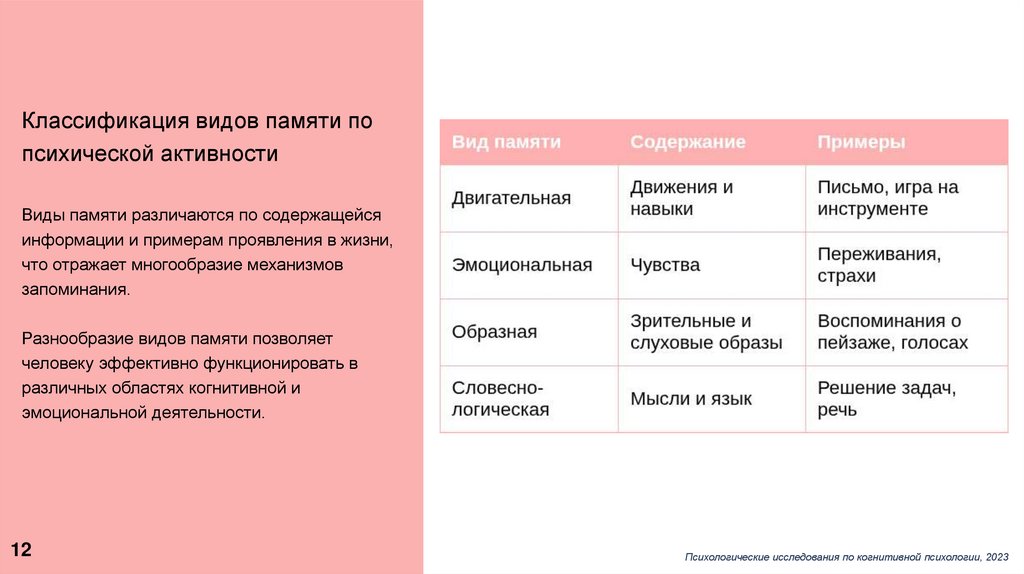 Классификация видов памяти по психической активности

Виды памяти различаются по содержащейся информации и примерам проявления в жизни, что отражает многообразие механизмов запоминания.

Разнообразие видов памяти позволяет человеку эффективно функционировать в различных областях когнитивной и эмоциональной деятельности.

| Вид памяти | Содержание | Примеры |
|---|---|---|
| Двигательная | Движения и навыки | Письмо, игра на инструменте |
| Эмоциональная | Чувства | Переживания, страхи |
| Образная | Зрительные и слуховые образы | Воспоминания о пейзаже, голосах |
| Словесно-логическая | Мысли и язык | Решение задач, речь |

12

Психологические исследования по когнитивной психологии, 2023